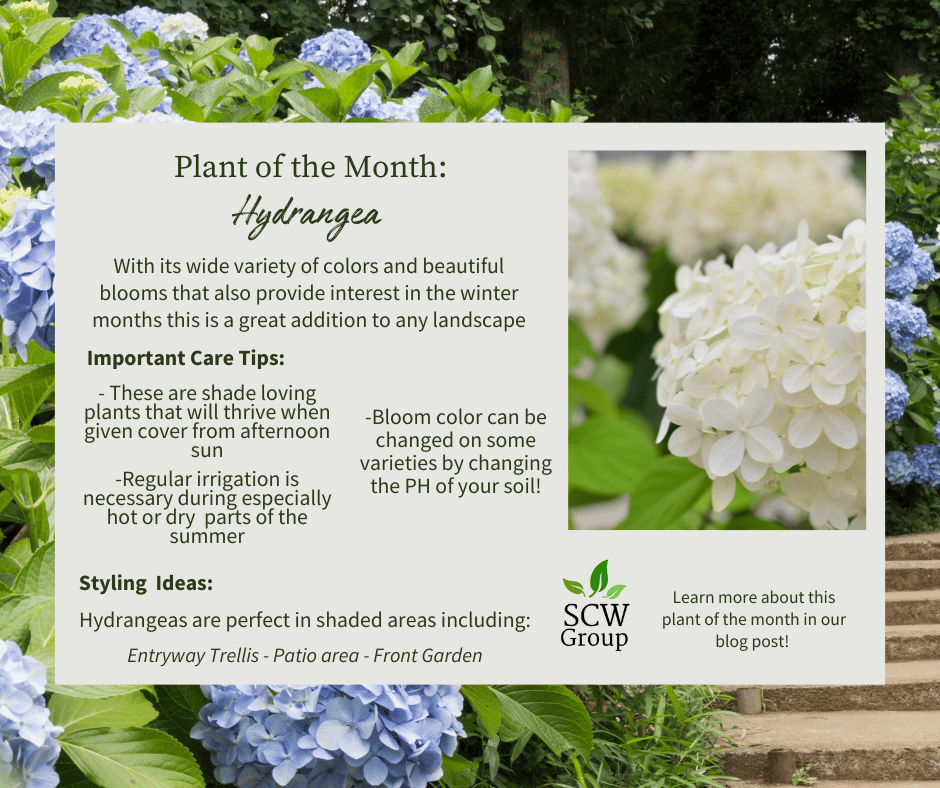 Plant of the Month:
Hydrangea

With its wide variety of colors and beautiful blooms that also provide interest in the winter months this is a great addition to any landscape

Important Care Tips:

- These are shade loving plants that will thrive when given cover from afternoon sun

-Regular irrigation is necessary during especially hot or dry parts of the summer

-Bloom color can be changed on some varieties by changing the PH of your soil!

Styling Ideas:

Hydrangeas are perfect in shaded areas including:

Entryway Trellis - Patio area - Front Garden

SCW Group

Learn more about this plant of the month in our blog post!